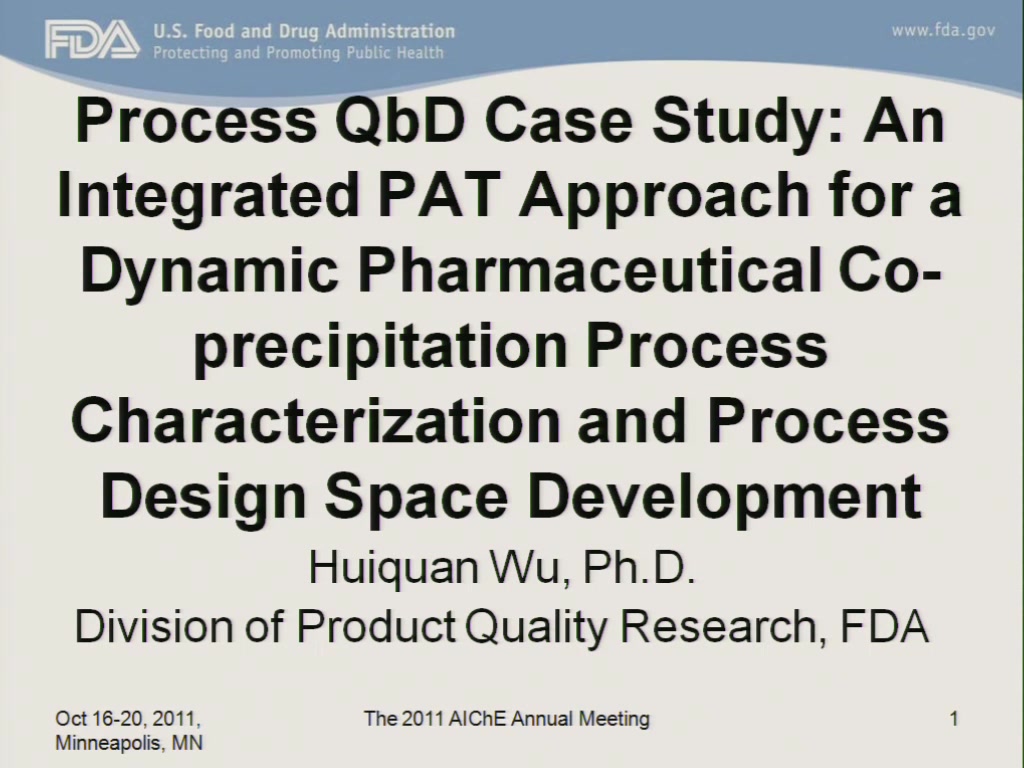 FDA U.S. Food and Drug Administration
Protecting and Promoting Public Health

www.fda.gov

Process QbD Case Study: An Integrated PAT Approach for a Dynamic Pharmaceutical Co-precipitation Process Characterization and Process Design Space Development

Huiquan Wu, Ph.D.
Division of Product Quality Research, FDA

Oct 16-20, 2011, Minneapolis, MN

The 2011 AIChE Annual Meeting

1